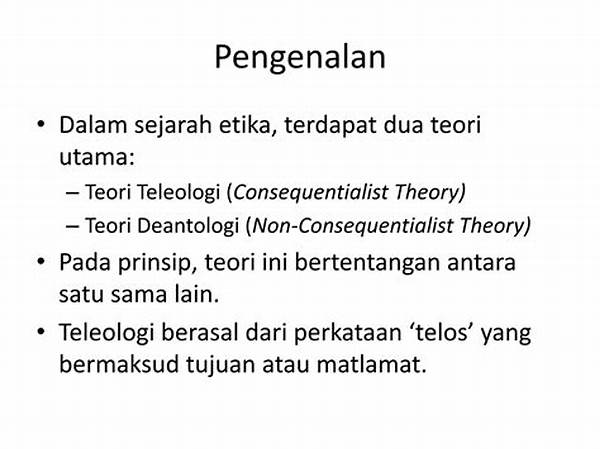 Pengenalan

• Dalam sejarah etika, terdapat dua teori utama:
– Teori Teleologi (Consequentialist Theory)
– Teori Deantologi (Non-Consequentialist Theory)

• Pada prinsip, teori ini bertentangan antara satu sama lain.

• Teleologi berasal dari perkataan ‘telos’ yang bermaksud tujuan atau matlamat.